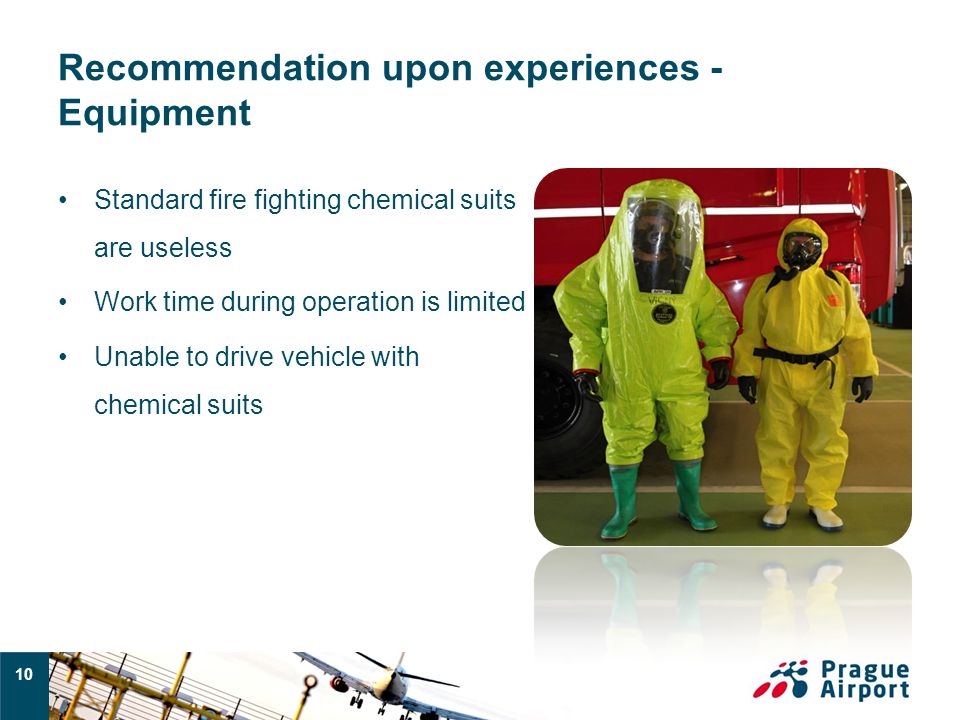 Recommendation upon experiences - Equipment

• Standard fire fighting chemical suits are useless

• Work time during operation is limited

• Unable to drive vehicle with chemical suits

10

Prague Airport